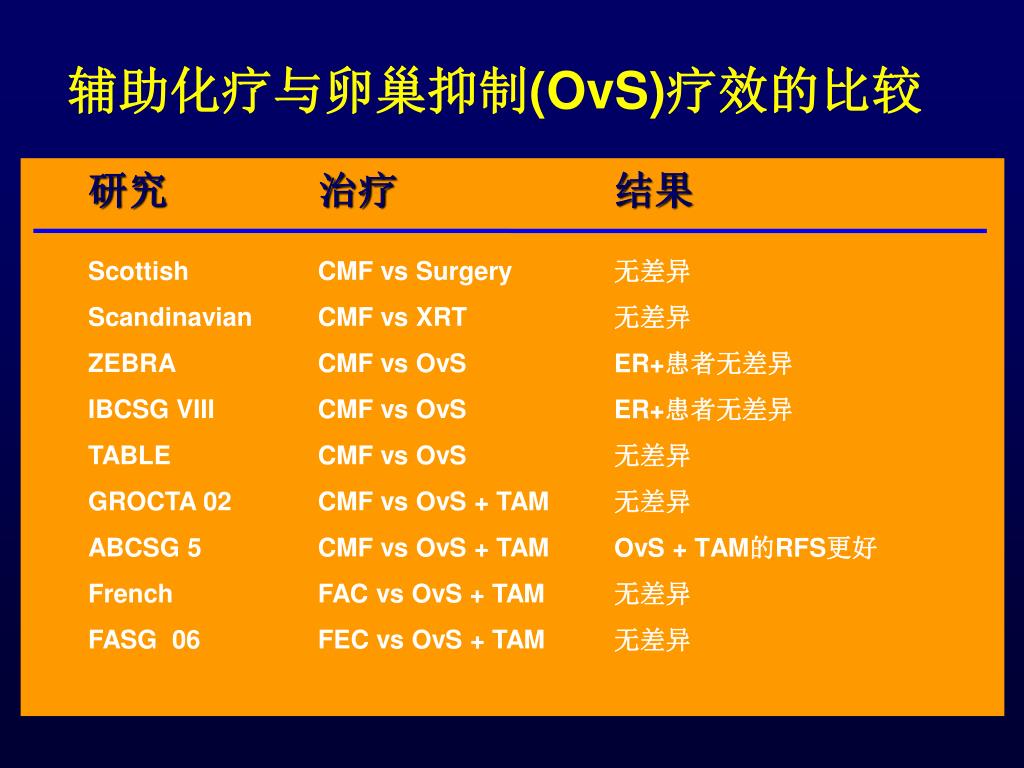 辅助化疗与卵巢抑制(OvS)疗效的比较

| 研究 | 治疗 | 结果 |
|---|---|---|
| Scottish | CMF vs Surgery | 无差异 |
| Scandinavian | CMF vs XRT | 无差异 |
| ZEBRA | CMF vs OvS | ER+患者无差异 |
| IBCSG VIII | CMF vs OvS | ER+患者无差异 |
| TABLE | CMF vs OvS | 无差异 |
| GROCTA 02 | CMF vs OvS + TAM | 无差异 |
| ABCSG 5 | CMF vs OvS + TAM | OvS + TAM的RFS更好 |
| French | FAC vs OvS + TAM | 无差异 |
| FASG 06 | FEC vs OvS + TAM | 无差异 |